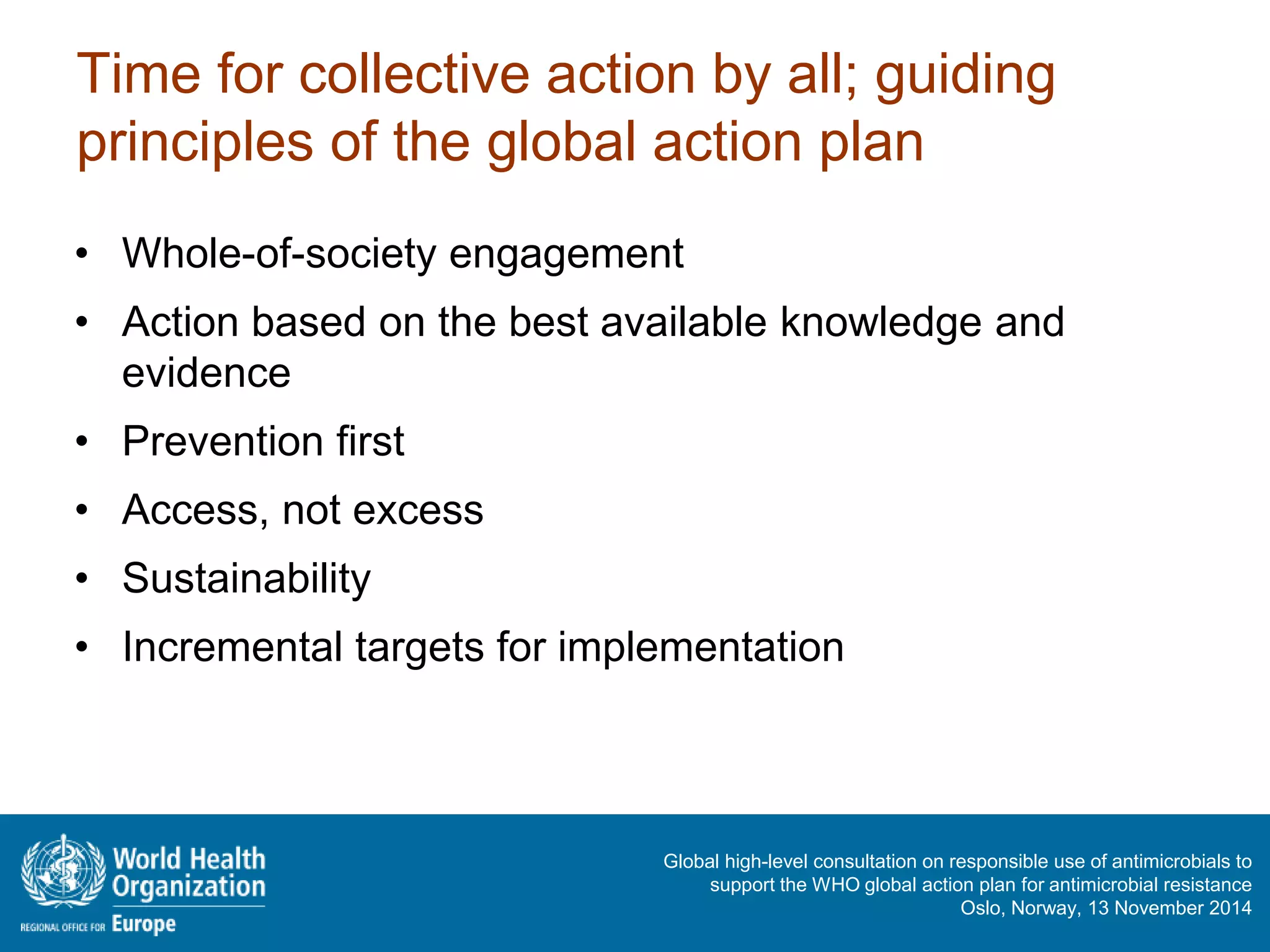 Time for collective action by all; guiding principles of the global action plan

• Whole-of-society engagement
• Action based on the best available knowledge and evidence
• Prevention first
• Access, not excess
• Sustainability
• Incremental targets for implementation

World Health Organization
REGIONAL OFFICE FOR Europe

Global high-level consultation on responsible use of antimicrobials to support the WHO global action plan for antimicrobial resistance
Oslo, Norway, 13 November 2014